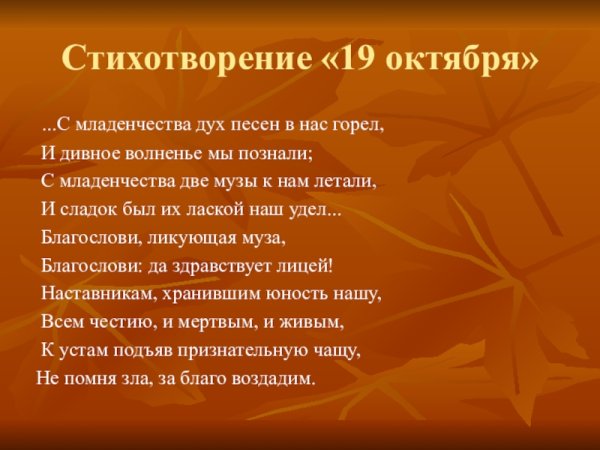 Стихотворение «19 октября»

...С младенчества дух песен в нас горел,
И дивное волненье мы познали;
С младенчества две музы к нам летали,
И сладок был их лаской наш удел...
Благослови, ликующая муза,
Благослови: да здравствует лицей!
Наставникам, хранившим юность нашу,
Всем честию, и мертвым, и живым,
К устам подъяв признательную чащу,
Не помня зла, за благо воздадим.